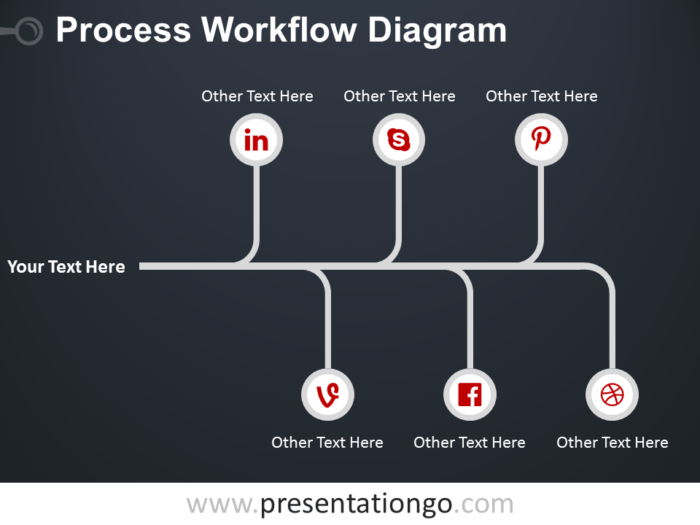 Process Workflow Diagram

Other Text Here

Other Text Here

Other Text Here

in

Your Text Here

Other Text Here

Other Text Here

Other Text Here

www.presentationgo.com